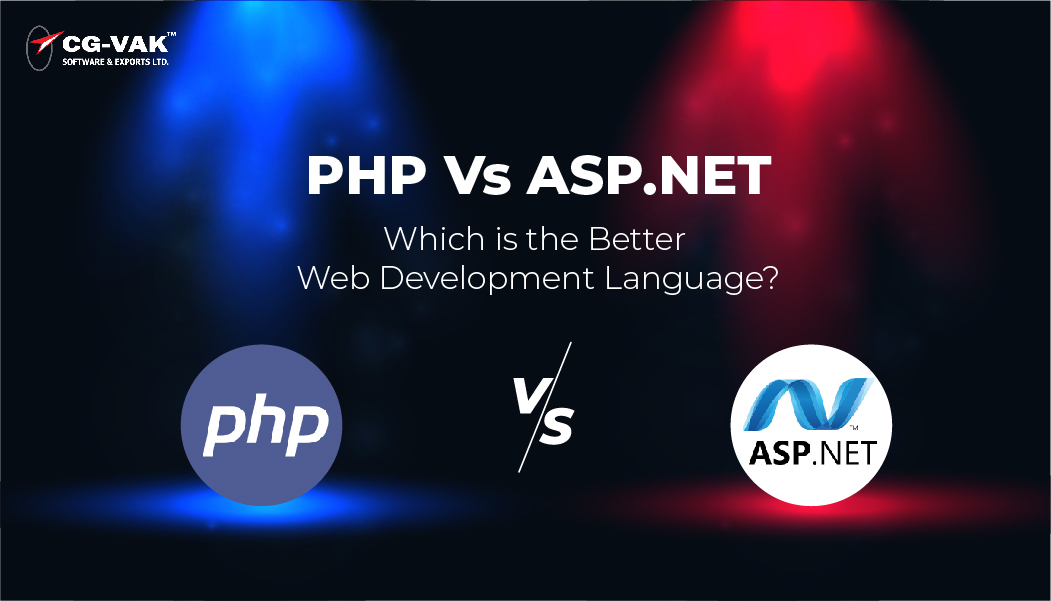 CG-VAK™
SOFTWARE & EXPORTS LTD.

PHP Vs ASP.NET

Which is the Better Web Development Language?

php

V/S

ASP.NET